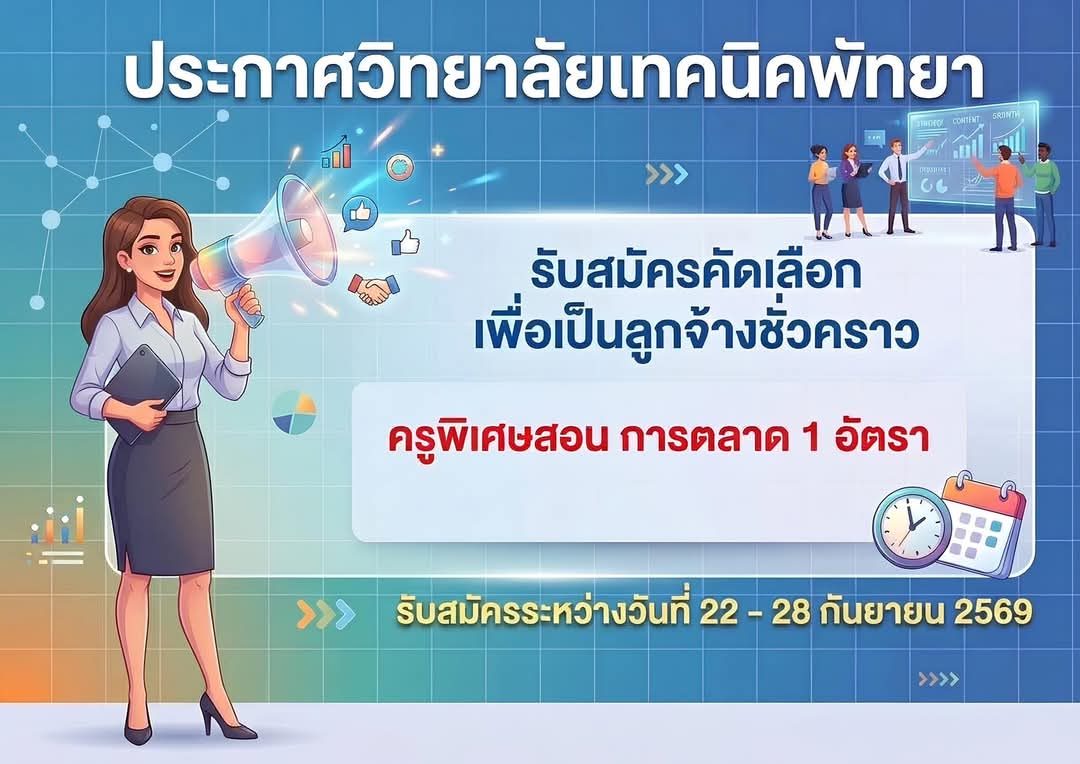 ประกาศวิทยาลัยเทคนิคพัทยา

รับสมัครคัดเลือก
เพื่อเป็นลูกจ้างชั่วคราว

ครูพิเศษสอน การตลาด 1 อัตรา

รับสมัครระหว่างวันที่ 22 - 28 กันยายน 2569